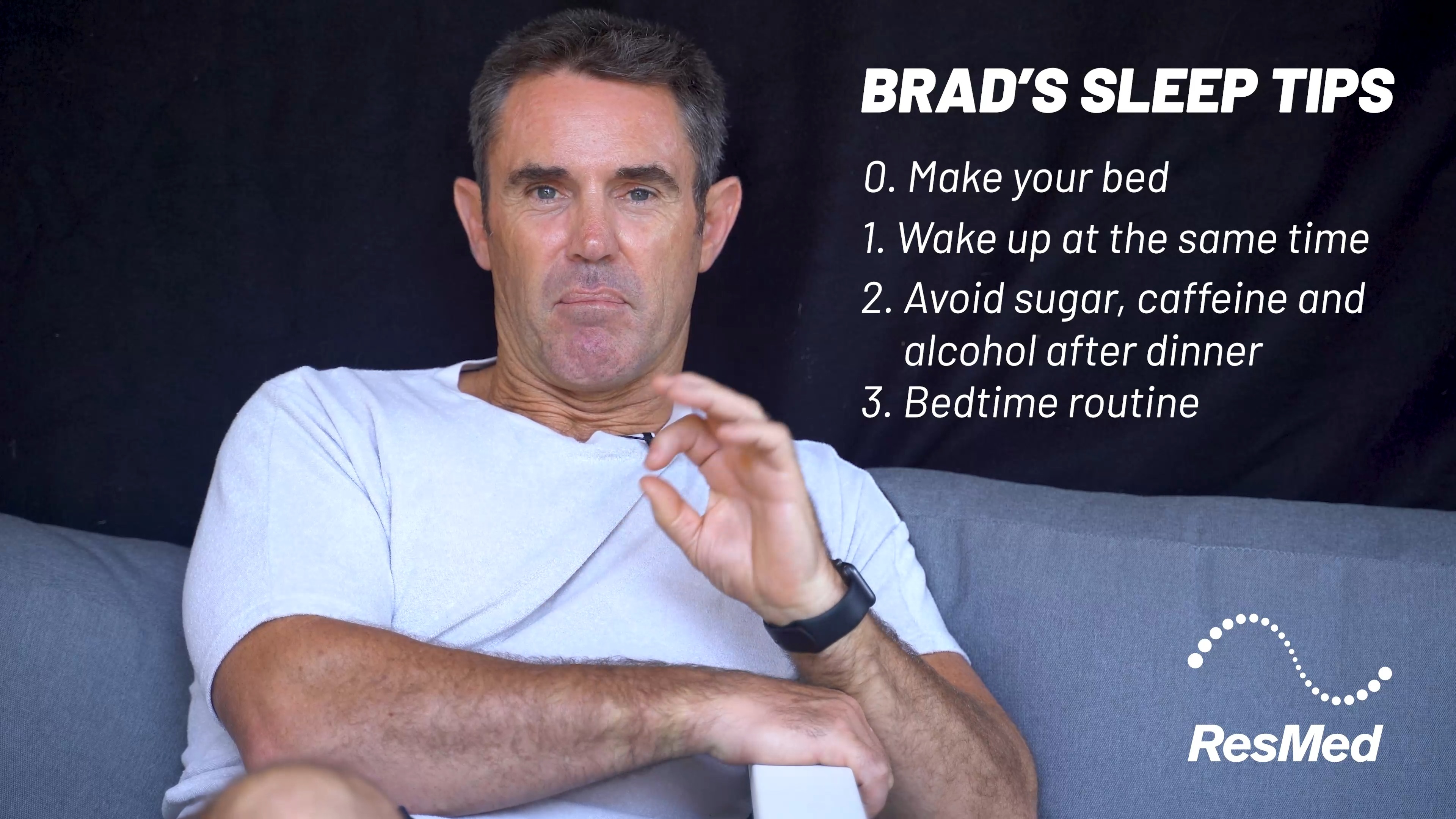 BRAD'S SLEEP TIPS

0. Make your bed

1. Wake up at the same time

2. Avoid sugar, caffeine and alcohol after dinner

3. Bedtime routine

ResMed